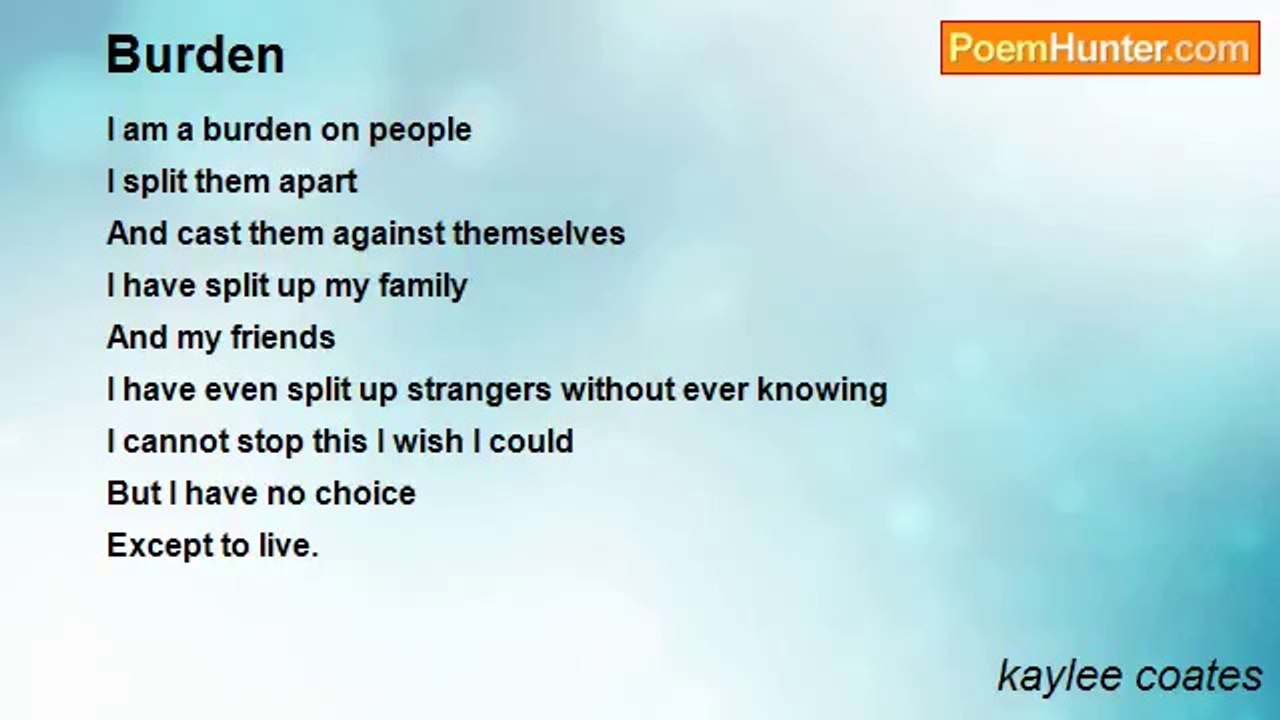 Burden

PoemHunter.com

I am a burden on people
I split them apart
And cast them against themselves
I have split up my family
And my friends
I have even split up strangers without ever knowing
I cannot stop this I wish I could
But I have no choice
Except to live.

kaylee coates